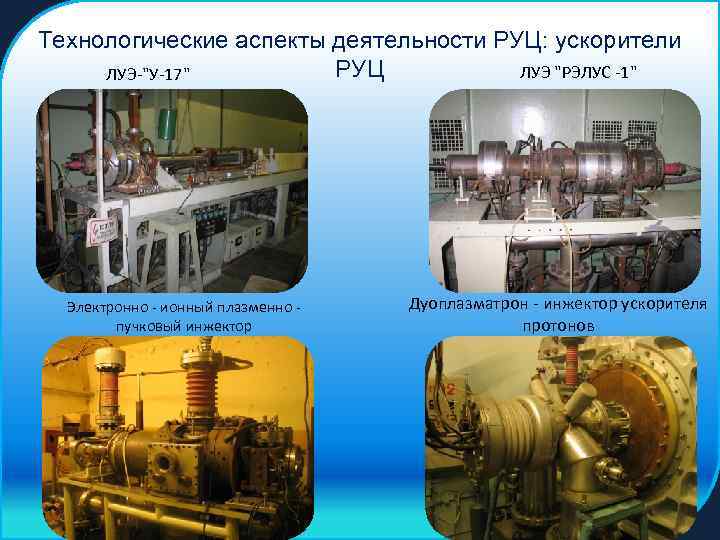 Технологические аспекты деятельности РУЦ: ускорители РУЦ

ЛУЭ-"У-17"

ЛУЭ "РЭЛУС -1"

Электронно - ионный плазменно - пучковый инжектор

Дуоплазматрон - инжектор ускорителя протонов